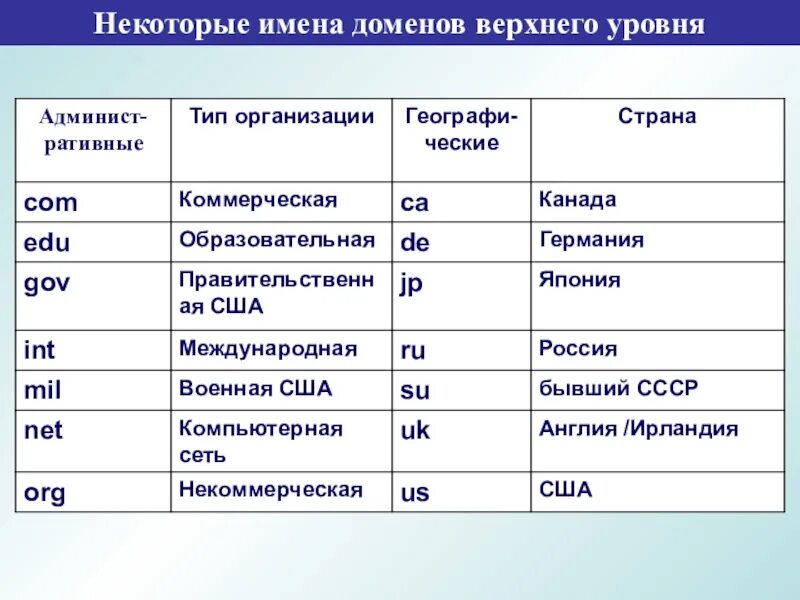 Некоторые имена доменов верхнего уровня

| Административные | Тип организации | Географические | Страна |
|---|---|---|---|
| com | Коммерческая | ca | Канада |
| edu | Образовательная | de | Германия |
| gov | Правительственная США | jp | Япония |
| int | Международная | ru | Россия |
| mil | Военная США | su | бывший СССР |
| net | Компьютерная сеть | uk | Англия /Ирландия |
| org | Некоммерческая | us | США |